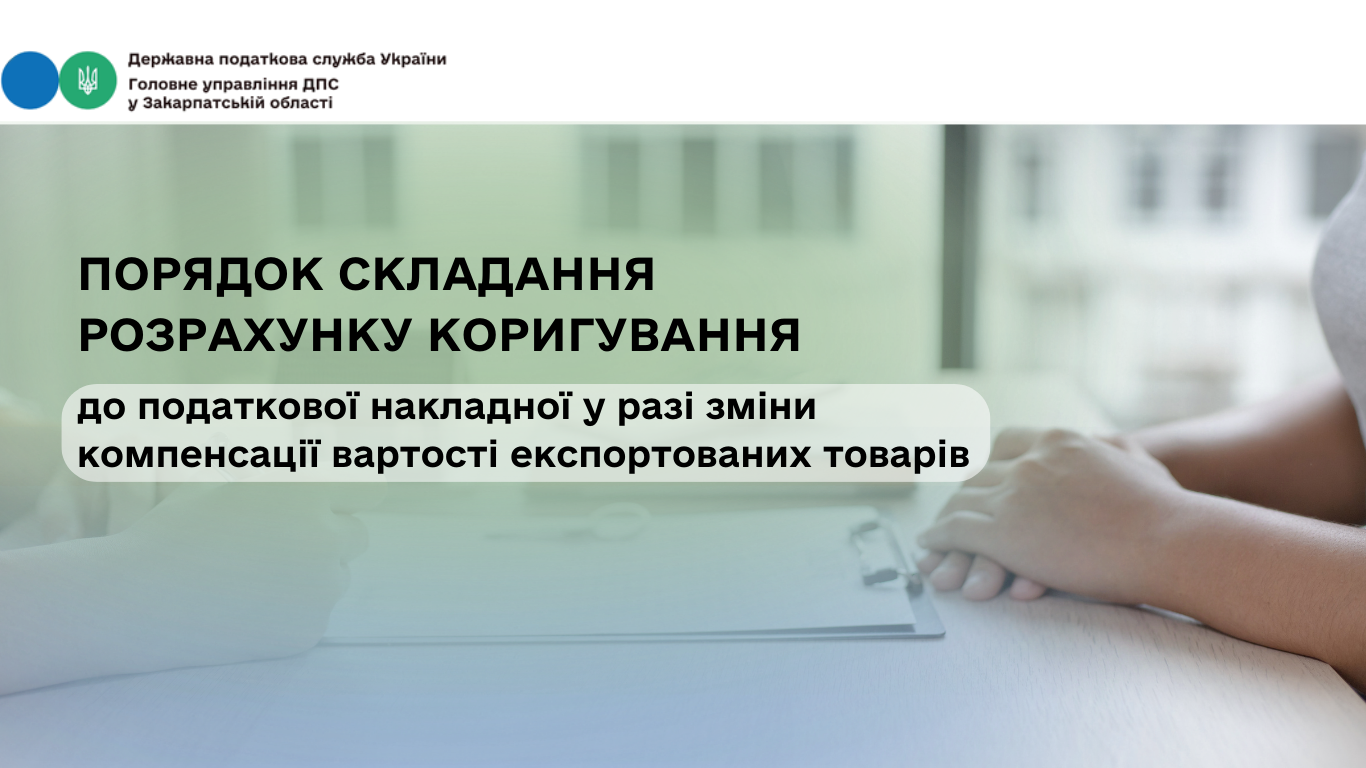 Державна податкова служба України
Головне управління ДПС
у Закарпатській області

ПОРЯДОК СКЛАДАННЯ РОЗРАХУНКУ КОРИГУВАННЯ

до податкової накладної у разі зміни компенсації вартості експортованих товарів